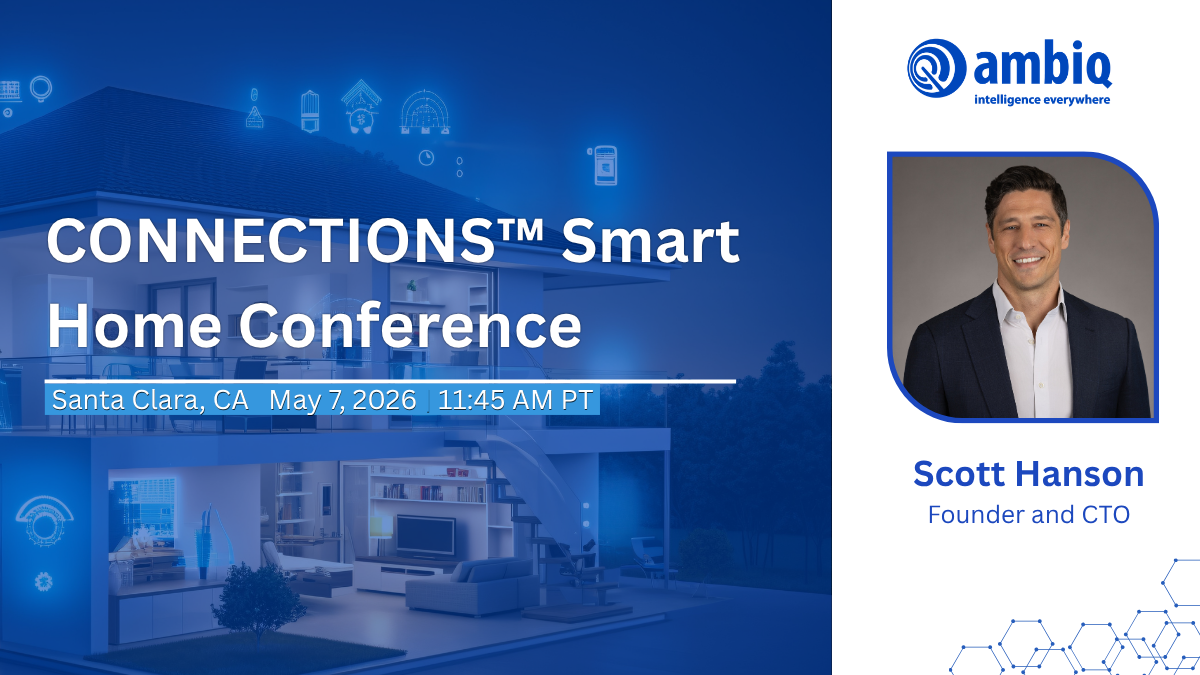 CONNECTIONS™ Smart Home Conference

Santa Clara, CA May 7, 2026 | 11:45 AM PT

ambiq
intelligence everywhere

Scott Hanson
Founder and CTO